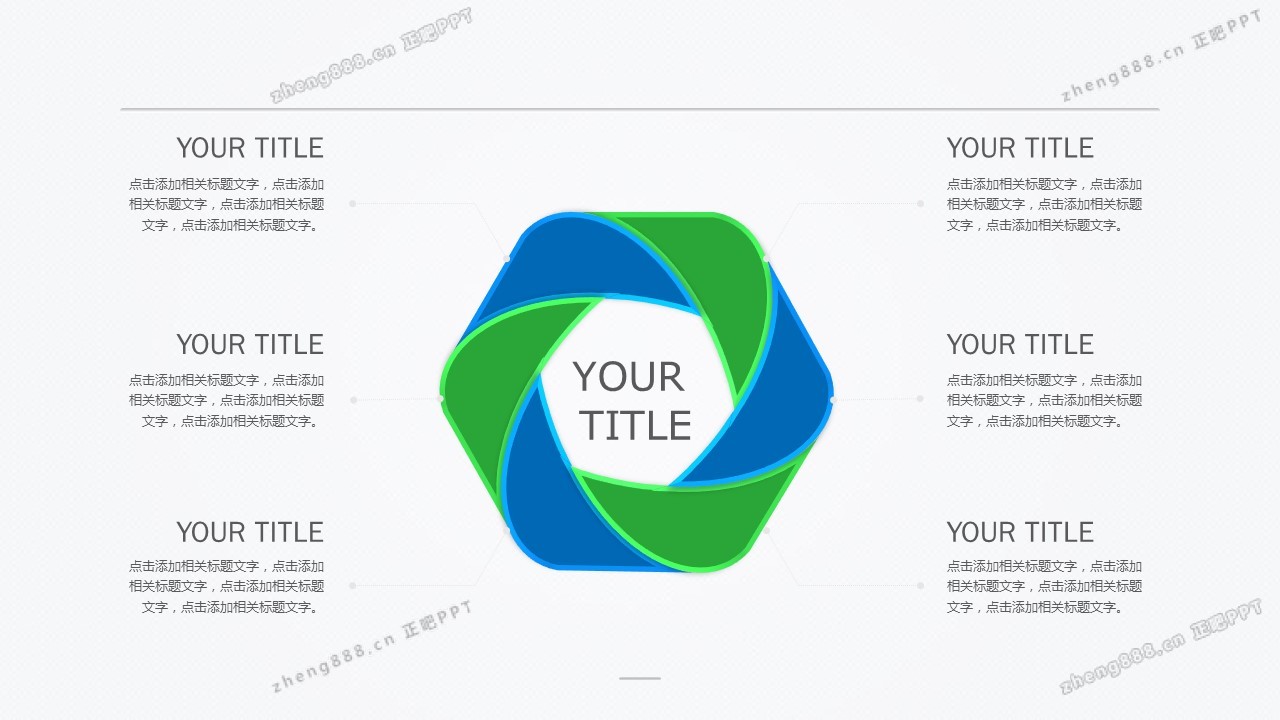 zheng888.cn 正吧PPT

zheng888.cn 正吧PPT

YOUR TITLE

点击添加相关标题文字，点击添加相关标题文字，点击添加相关标题文字，点击添加相关标题文字。

YOUR TITLE

点击添加相关标题文字，点击添加相关标题文字，点击添加相关标题文字，点击添加相关标题文字。

YOUR TITLE

点击添加相关标题文字，点击添加相关标题文字，点击添加相关标题文字，点击添加相关标题文字。

YOUR TITLE

YOUR TITLE

点击添加相关标题文字，点击添加相关标题文字，点击添加相关标题文字，点击添加相关标题文字。

YOUR TITLE

点击添加相关标题文字，点击添加相关标题文字，点击添加相关标题文字，点击添加相关标题文字。

YOUR TITLE

点击添加相关标题文字，点击添加相关标题文字，点击添加相关标题文字，点击添加相关标题文字。

zheng888.cn 正吧PPT

zheng888.cn 正吧PPT